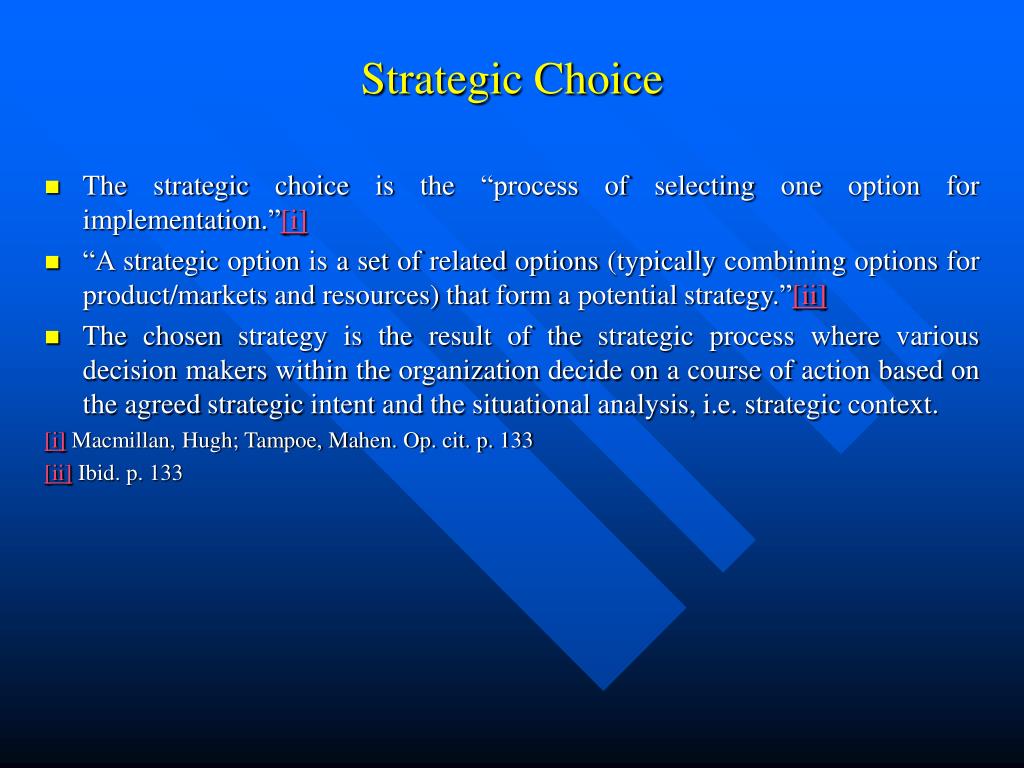 Strategic Choice

- The strategic choice is the “process of selecting one option for implementation.”[i]
- “A strategic option is a set of related options (typically combining options for product/markets and resources) that form a potential strategy.”[ii]
- The chosen strategy is the result of the strategic process where various decision makers within the organization decide on a course of action based on the agreed strategic intent and the situational analysis, i.e. strategic context.

[i] Macmillan, Hugh; Tampoe, Mahen. Op. cit. p. 133
[ii] Ibid. p. 133